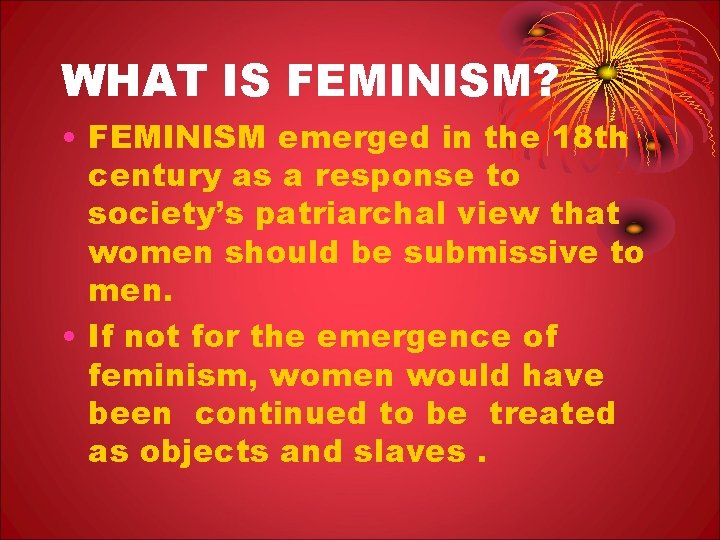 WHAT IS FEMINISM?

• FEMINISM emerged in the 18th century as a response to society's patriarchal view that women should be submissive to men.

• If not for the emergence of feminism, women would have been continued to be treated as objects and slaves .